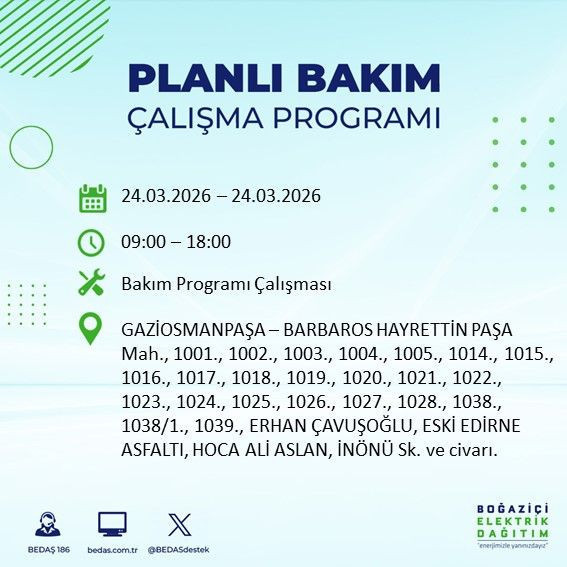 PLANLI BAKIM
ÇALIŞMA PROGRAMI

24.03.2026 – 24.03.2026

09:00 – 18:00

Bakım Programı Çalışması

GAZİOSMANPAŞA – BARBAROS HAYRETTİN PAŞA Mah., 1001., 1002., 1003., 1004., 1005., 1014., 1015., 1016., 1017., 1018., 1019., 1020., 1021., 1022., 1023., 1024., 1025., 1026., 1027., 1028., 1038., 1038/1., 1039., ERHAN ÇAVUŞOĞLU, ESKİ EDİRNE ASFALTI, HOCA ALİ ASLAN, İNÖNÜ Sk. ve civarı.

BEDAŞ 186
bedas.com.tr
@BEDASdestek

BOĞAZİÇİ
ELEKTRİK
DAĞITIM
"enerjimizle yanınızdayız"